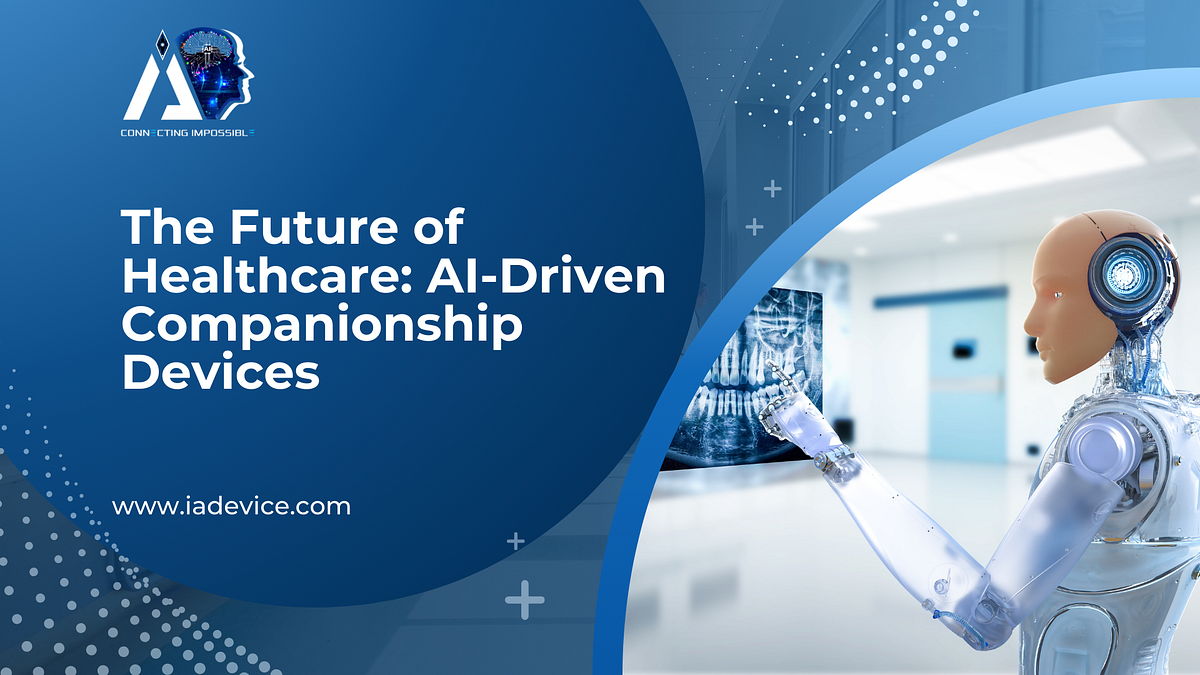 CONNECTING IMPOSSIBLE

The Future of Healthcare: AI-Driven Companionship Devices

www.iadevice.com